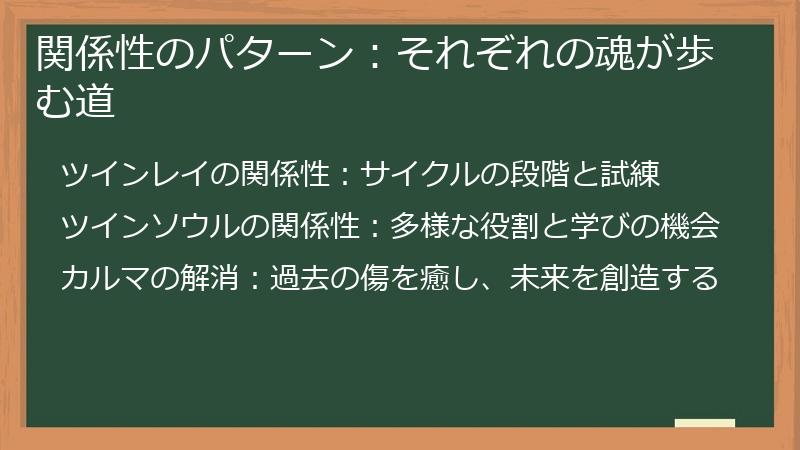 関係性のパターン：それぞれの魂が歩む道

ツインレイの関係性：サイクルの段階と試練

ツインソウルの関係性：多様な役割と学びの機会

カルマの解消：過去の傷を癒し、未来を創造する